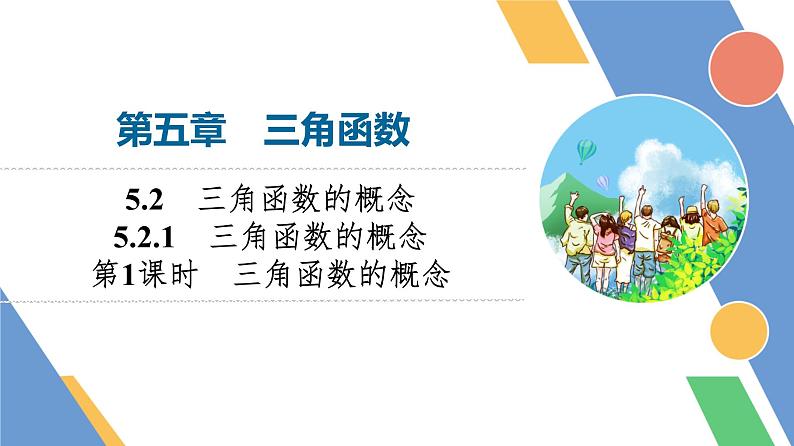 第五章　三角函数

5.2　三角函数的概念
5.2.1　三角函数的概念
第1课时　三角函数的概念